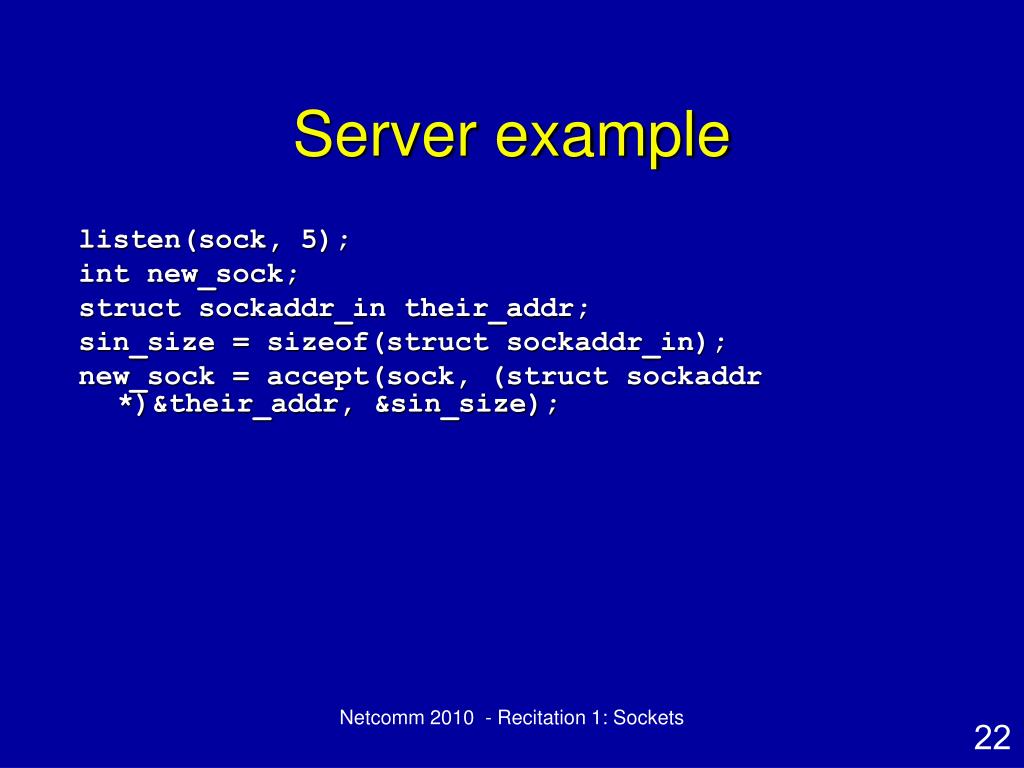 Server example

listen(sock, 5);
int new_sock;
struct sockaddr_in their_addr;
sin_size = sizeof(struct sockaddr_in);
new_sock = accept(sock, (struct sockaddr *)&their_addr, &sin_size);

Netcomm 2010 - Recitation 1: Sockets

22